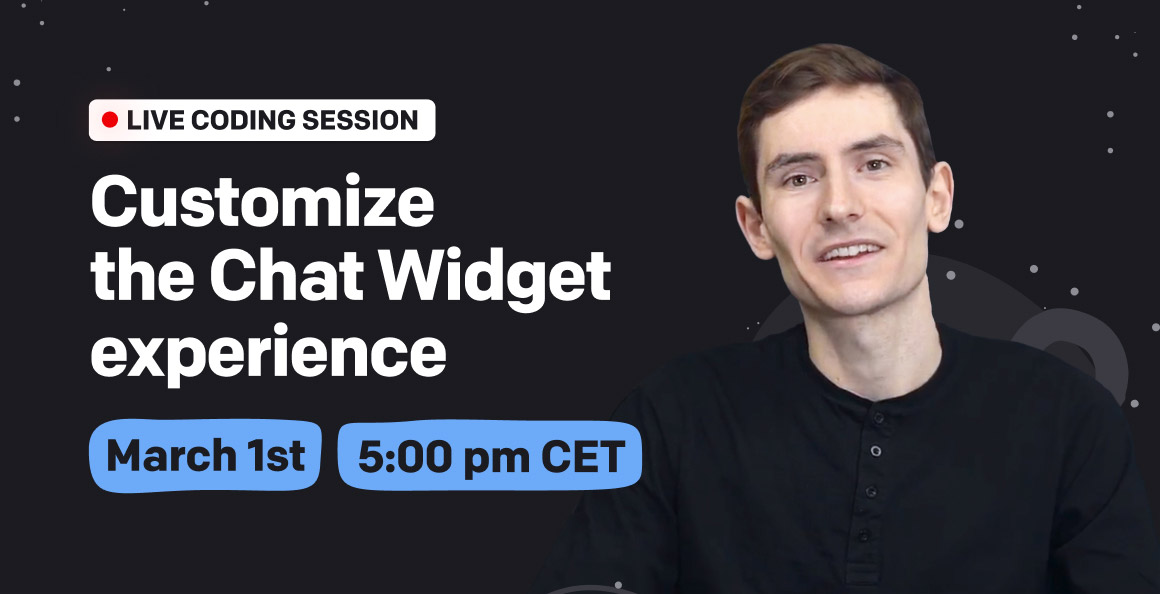 LIVE CODING SESSION

Customize the Chat Widget experience

March 1st

5:00 pm CET